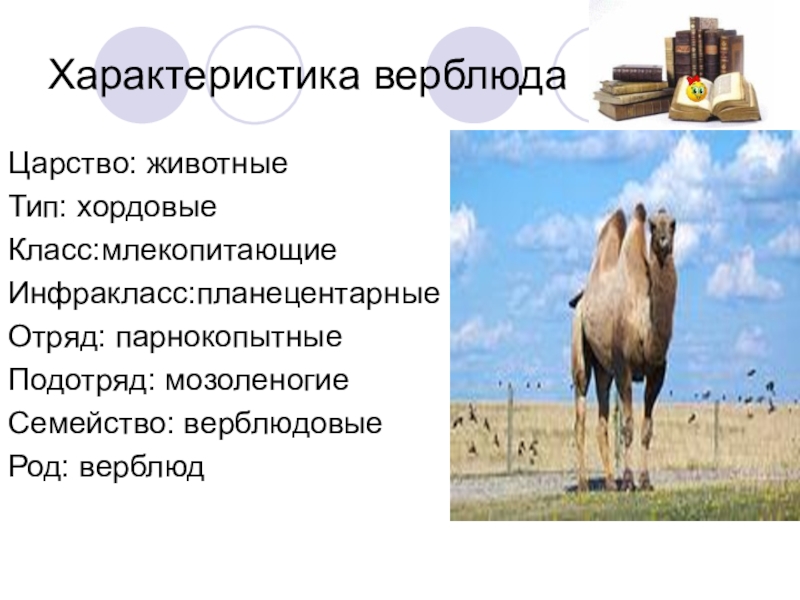 Характеристика верблюда

Царство: животные
Тип: хордовые
Класс:млекопитающие
Инфракласс:планецентарные
Отряд: парнокопытные
Подотряд: мозоленогие
Семейство: верблюдовые
Род: верблюд